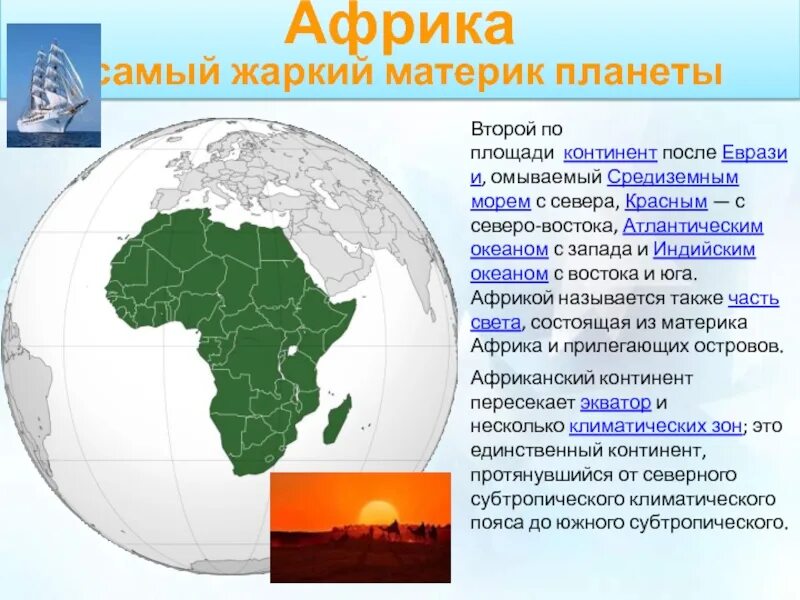 Африка
самый жаркий материк планеты

Второй по площади континент после Евразии, омываемый Средиземным морем с севера, Красным — с северо-востока, Атлантическим океаном с запада и Индийским океаном с востока и юга. Африкой называется также часть света, состоящая из материка Африка и прилегающих островов.

Африканский континент пересекает экватор и несколько климатических зон; это единственный континент, протянувшийся от северного субтропического климатического пояса до южного субтропического.